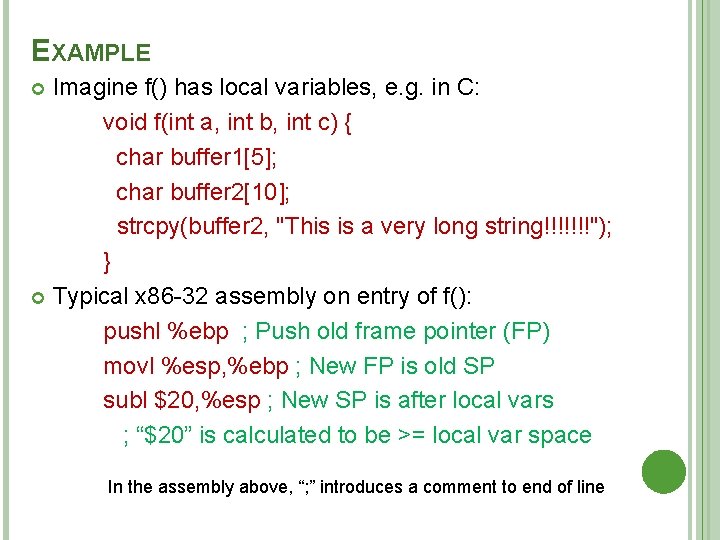 EXAMPLE

Imagine f() has local variables, e.g. in C:

void f(int a, int b, int c) {
char buffer1[5];
char buffer2[10];
strcpy(buffer2, "This is a very long string!!!!!!!");
}

Typical x86-32 assembly on entry of f():

pushl %ebp ; Push old frame pointer (FP)
movl %esp,%ebp ; New FP is old SP
subl $20,%esp ; New SP is after local vars
; “$20” is calculated to be >= local var space

In the assembly above, “;” introduces a comment to end of line